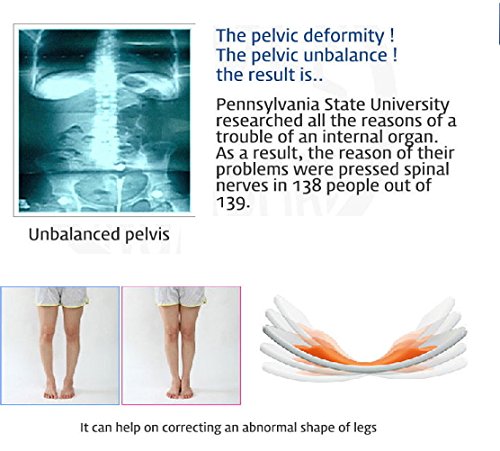 The pelvic deformity !
The pelvic unbalance !
the result is..

Pennsylvania State University researched all the reasons of a trouble of an internal organ. As a result, the reason of their problems were pressed spinal nerves in 138 people out of 139.

Unbalanced pelvis

It can help on correcting an abnormal shape of legs